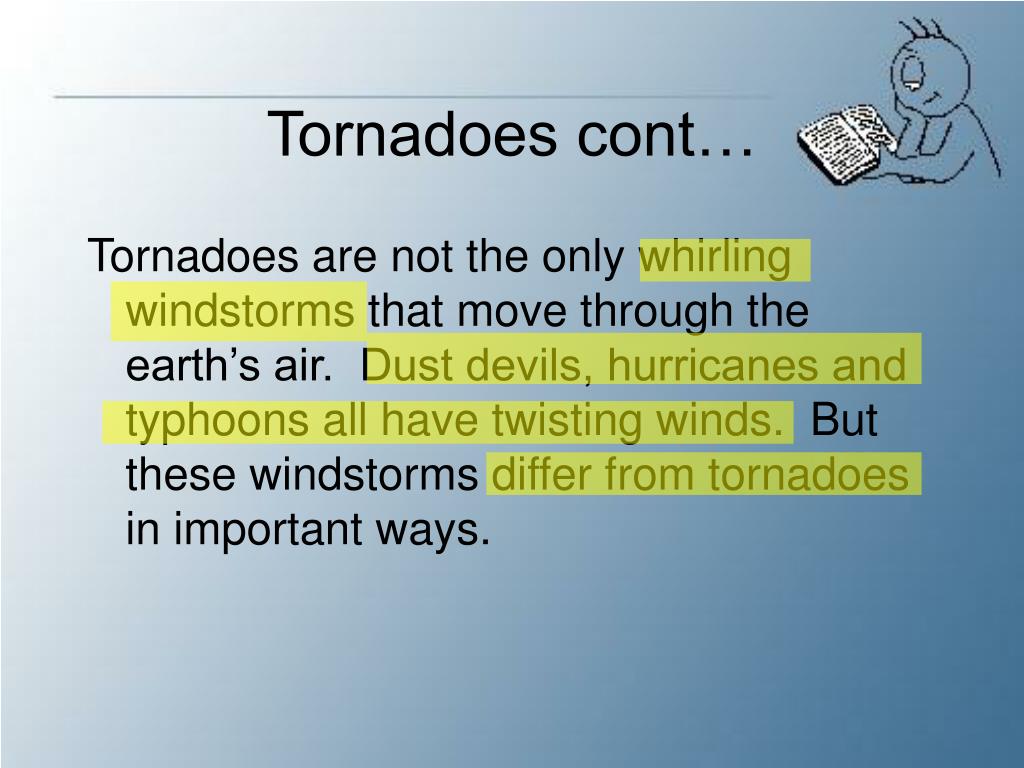 Tornadoes cont…

Tornadoes are not the only whirling windstorms that move through the earth’s air. Dust devils, hurricanes and typhoons all have twisting winds. But these windstorms differ from tornadoes in important ways.